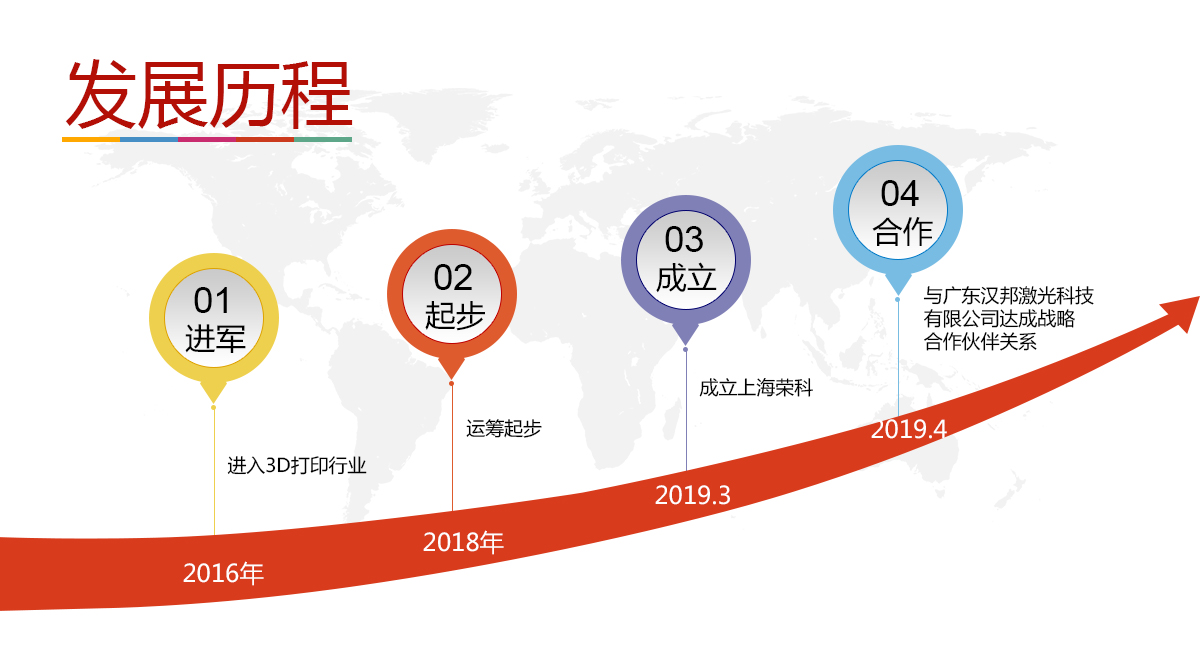 发展历程

01
进军

进入3D打印行业

2016年

02
起步

运筹起步

2018年

03
成立

成立上海荣科

2019.3

04
合作

与广东汉邦激光科技有限公司达成战略合作伙伴关系

2019.4